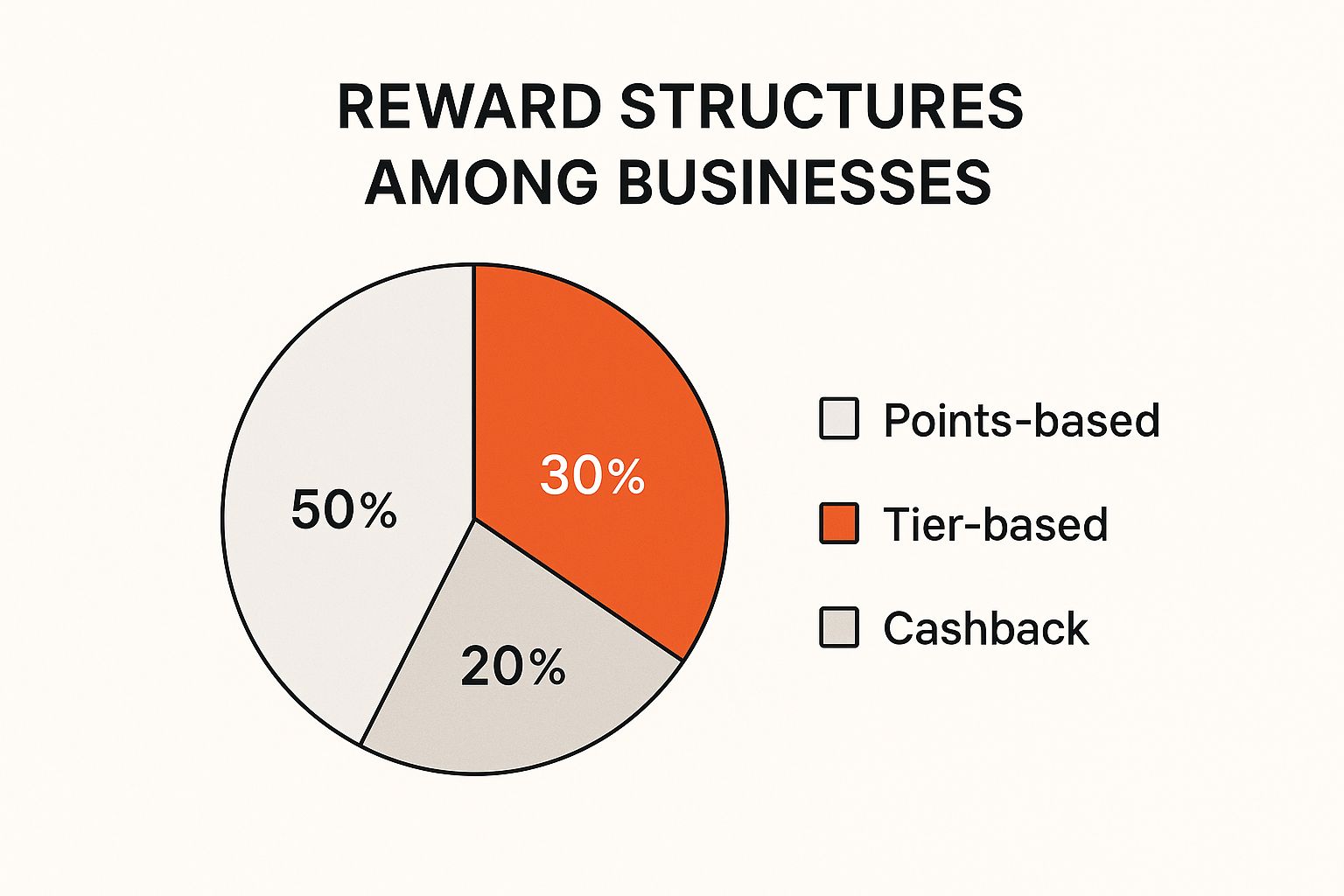 REWARD STRUCTURES AMONG BUSINESSES

50%

30%

20%

Points-based

Tier-based

Cashback